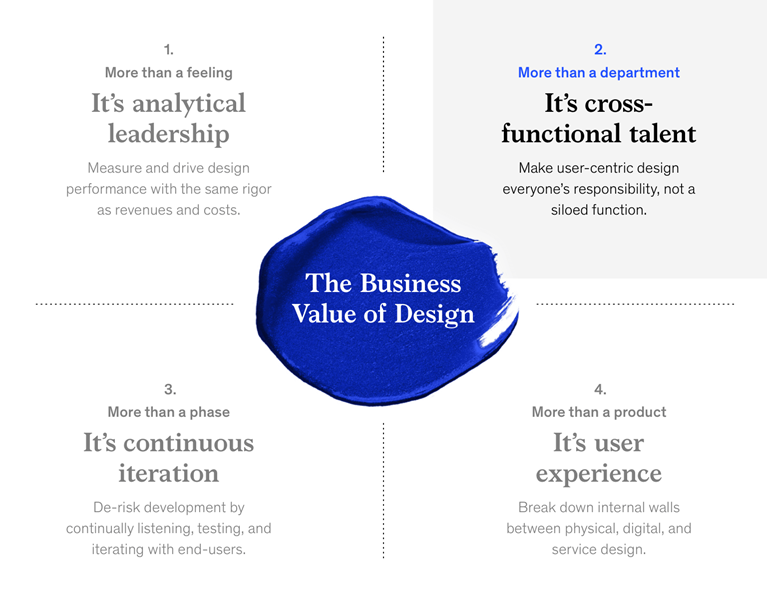 1.
More than a feeling
It's analytical leadership
Measure and drive design performance with the same rigor as revenues and costs.

2.
More than a department
It's cross-functional talent
Make user-centric design everyone's responsibility, not a siloed function.

The Business Value of Design

3.
More than a phase
It's continuous iteration
De-risk development by continually listening, testing, and iterating with end-users.

4.
More than a product
It's user experience
Break down internal walls between physical, digital, and service design.